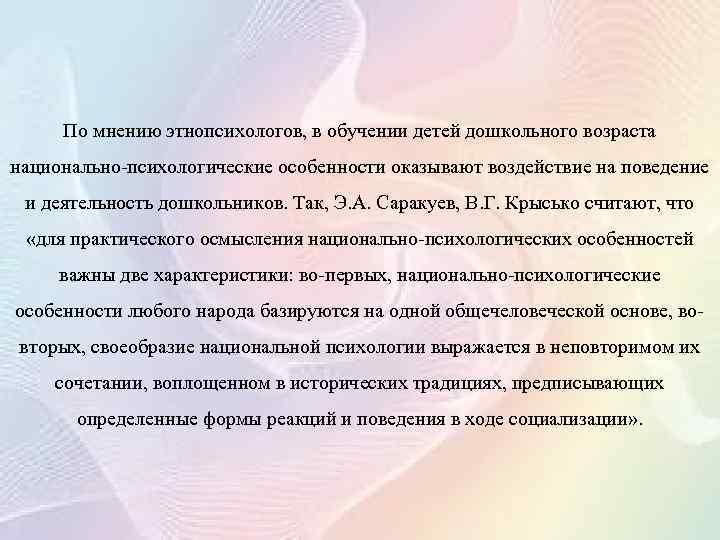 По мнению этнопсихологов, в обучении детей дошкольного возраста национально-психологические особенности оказывают воздействие на поведение и деятельность дошкольников. Так, Э.А. Саракуев, В.Г. Крысько считают, что «для практического осмысления национально-психологических особенностей важны две характеристики: во-первых, национально-психологические особенности любого народа базируются на одной общечеловеческой основе, во-вторых, своеобразие национальной психологии выражается в неповторимом их сочетании, воплощенном в исторических традициях, предписывающих определенные формы реакций и поведения в ходе социализации».